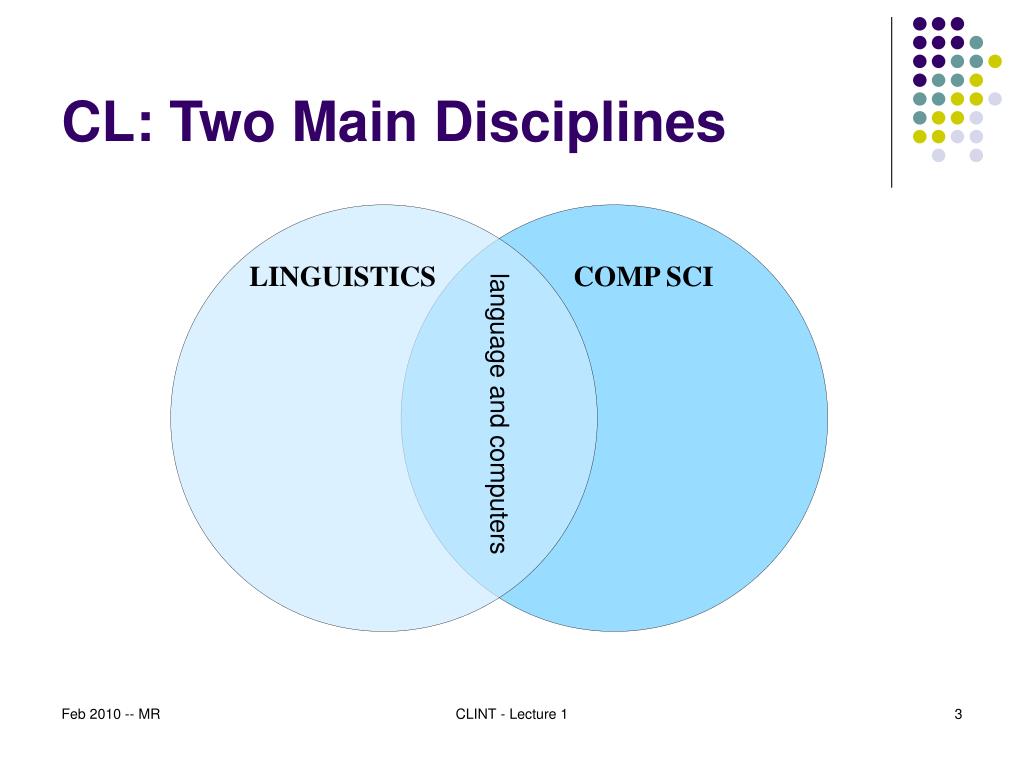 CL: Two Main Disciplines

LINGUISTICS

language and computers

COMP SCI

Feb 2010 -- MR

CLINT - Lecture 1

3